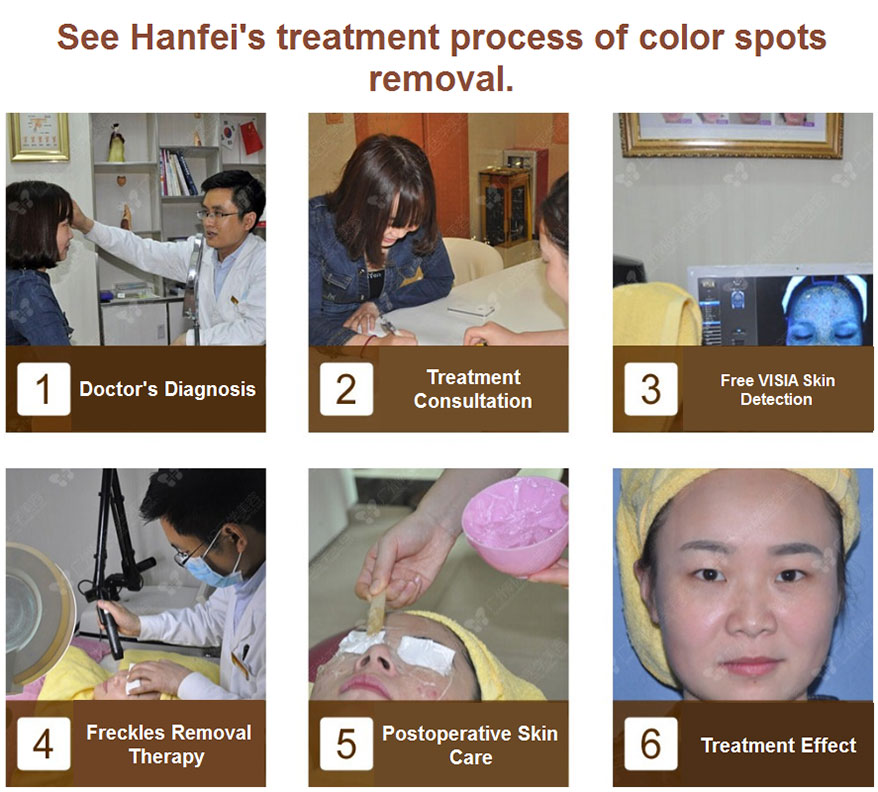 See Hanfei's treatment process of color spots removal.

1 Doctor's Diagnosis

2 Treatment Consultation

3 Free VISIA Skin Detection

4 Freckles Removal Therapy

5 Postoperative Skin Care

6 Treatment Effect